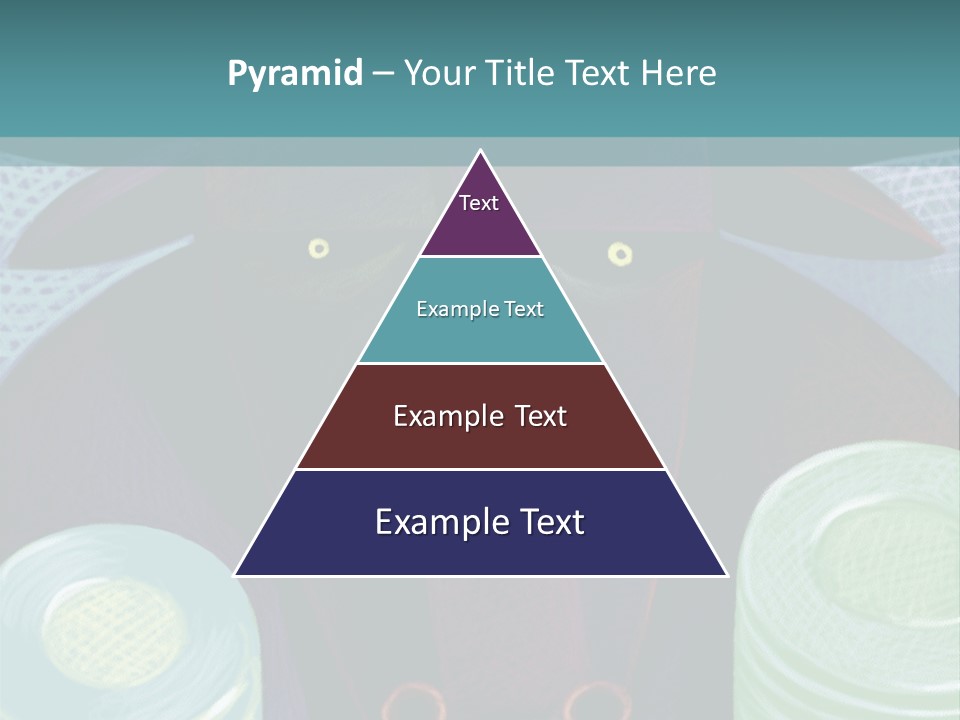 Pyramid – Your Title Text Here

Text

Example Text

Example Text

Example Text